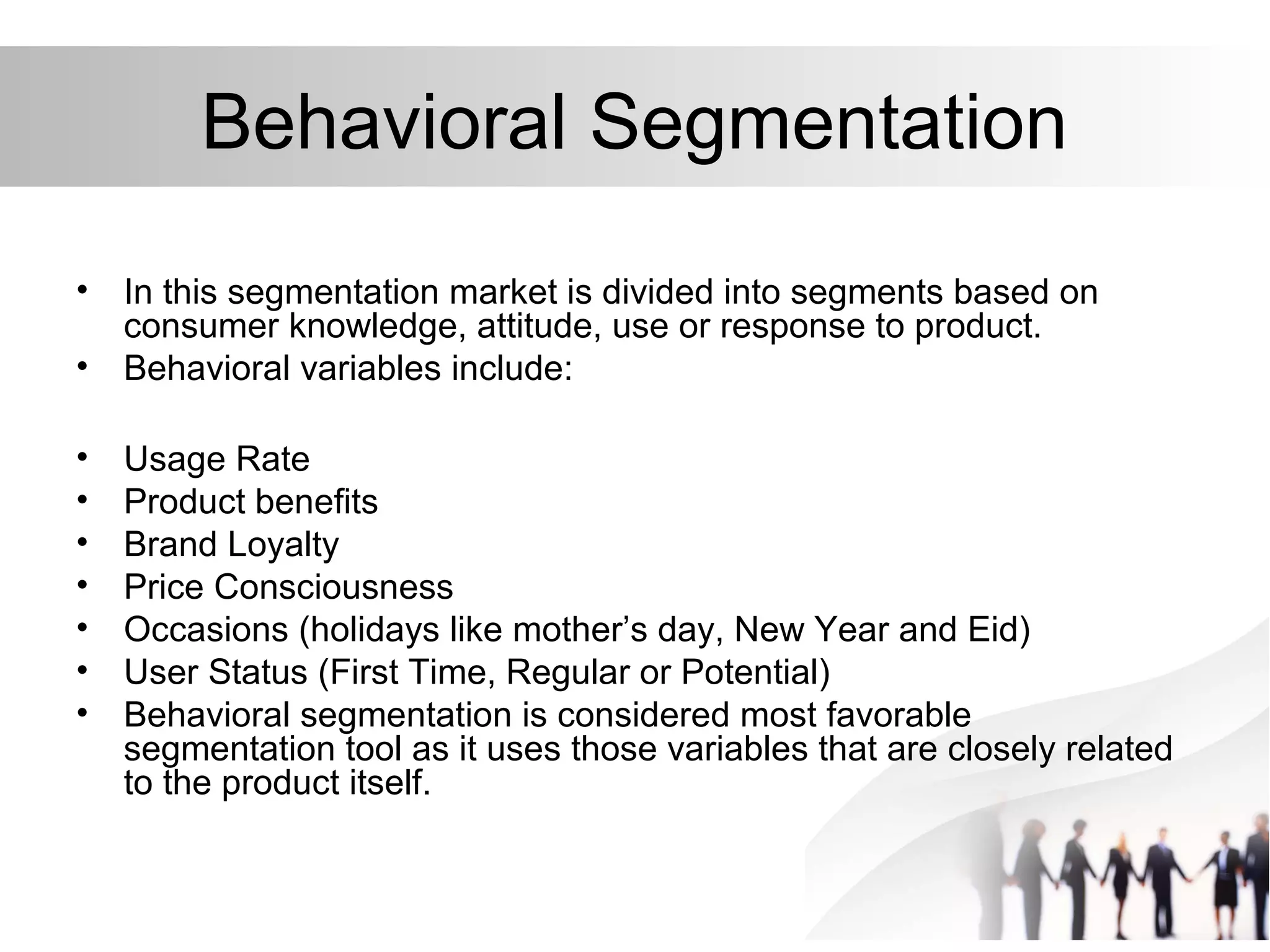 Behavioral Segmentation

• In this segmentation market is divided into segments based on consumer knowledge, attitude, use or response to product.
• Behavioral variables include:

• Usage Rate
• Product benefits
• Brand Loyalty
• Price Consciousness
• Occasions (holidays like mother’s day, New Year and Eid)
• User Status (First Time, Regular or Potential)
• Behavioral segmentation is considered most favorable segmentation tool as it uses those variables that are closely related to the product itself.